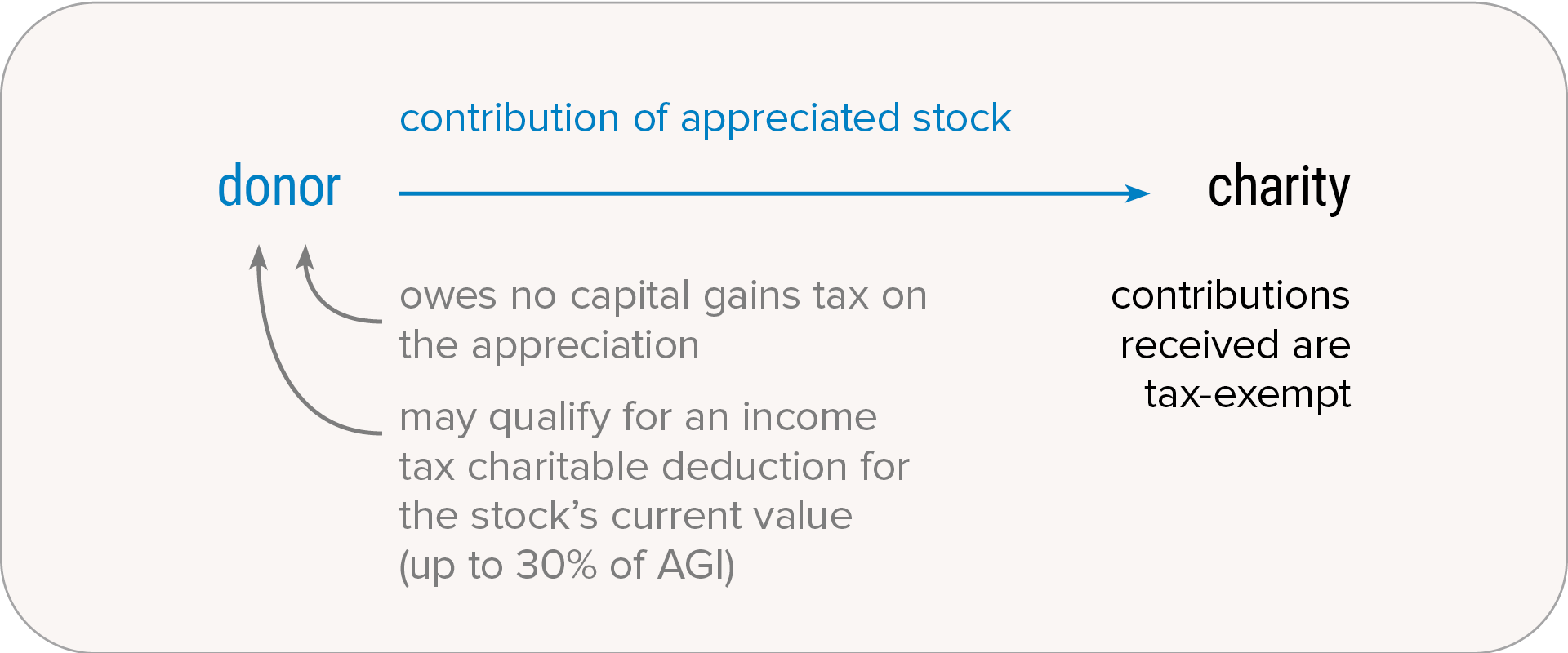 contribution of appreciated stock

donor

charity

owes no capital gains tax on the appreciation

may qualify for an income tax charitable deduction for the stock's current value (up to 30% of AGI)

contributions received are tax-exempt